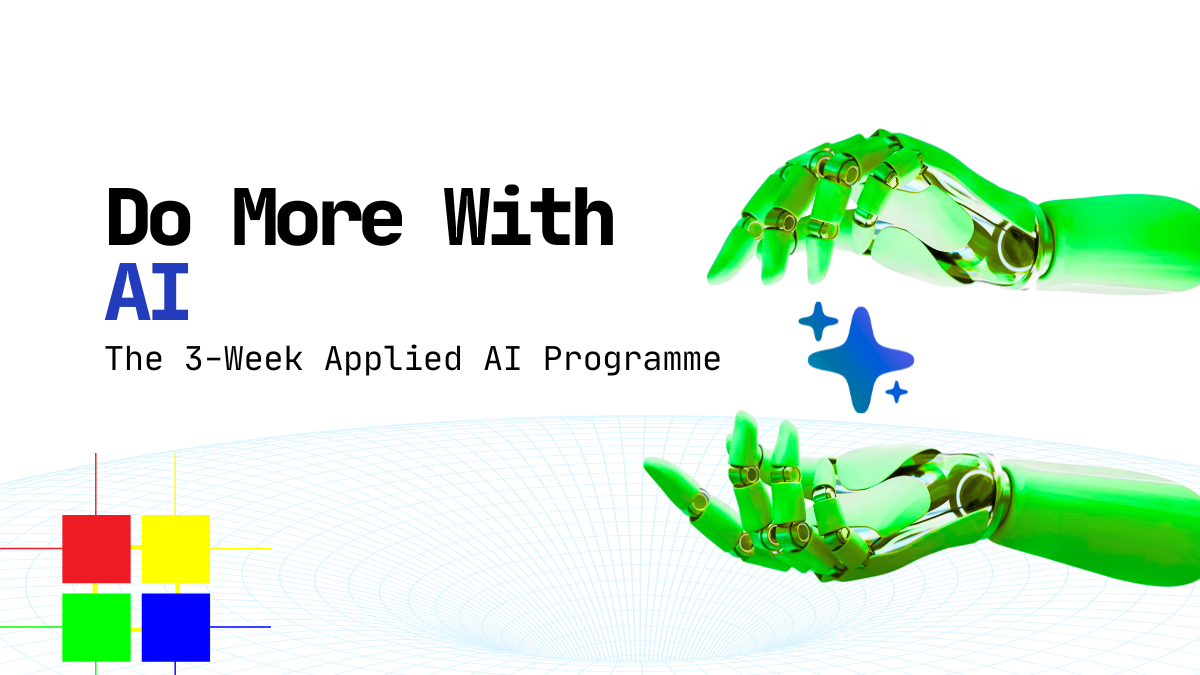 Do More With
AI
The 3-Week Applied AI Programme